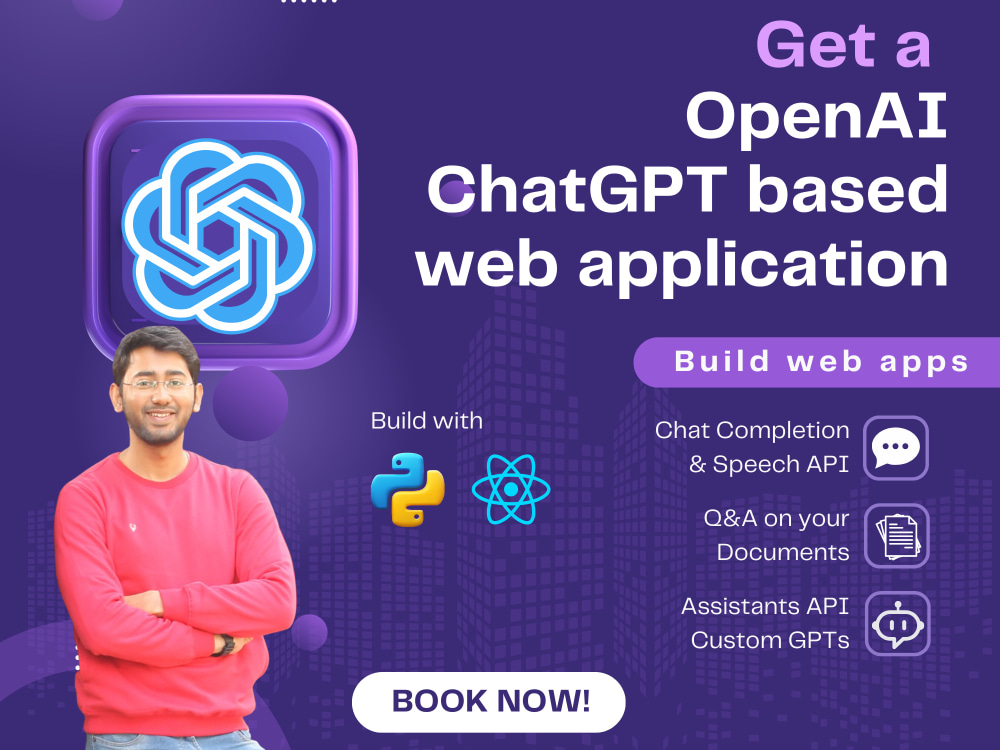 Get a OpenAI ChatGPT based web application

Build web apps

Build with

Chat Completion & Speech API

Q&A on your Documents

Assistants API Custom GPTs

BOOK NOW!